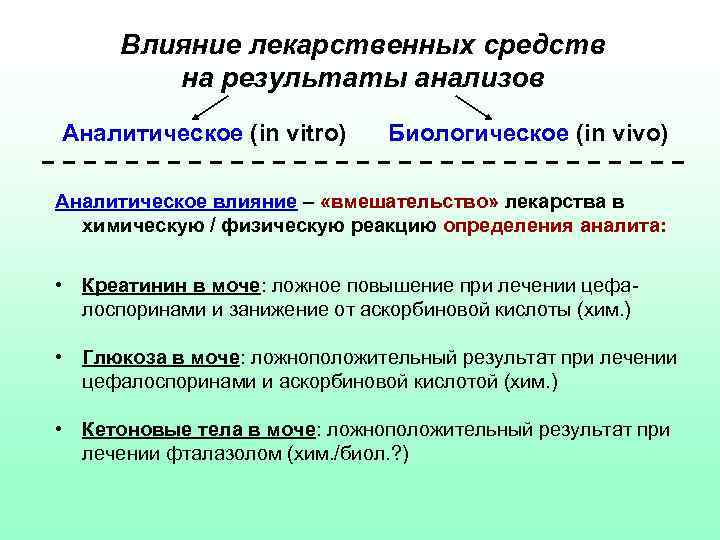 Влияние лекарственных средств на результаты анализов

Аналитическое (in vitro)   Биологическое (in vivo)

Аналитическое влияние – «вмешательство» лекарства в химическую / физическую реакцию определения аналита:

• Креатинин в моче: ложное повышение при лечении цефалоспоринами и занижение от аскорбиновой кислоты (хим.)

• Глюкоза в моче: ложноположительный результат при лечении цефалоспоринами и аскорбиновой кислотой (хим.)

• Кетоновые тела в моче: ложноположительный результат при лечении фталазолом (хим./биол.?)